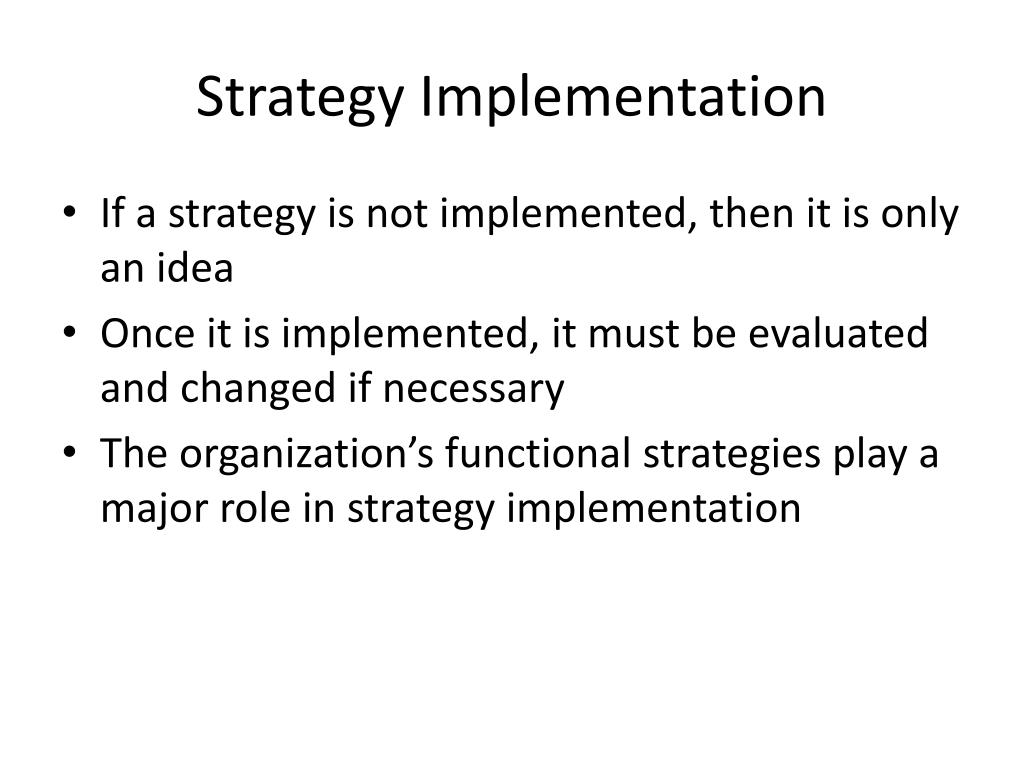 Strategy Implementation

• If a strategy is not implemented, then it is only an idea
• Once it is implemented, it must be evaluated and changed if necessary
• The organization’s functional strategies play a major role in strategy implementation